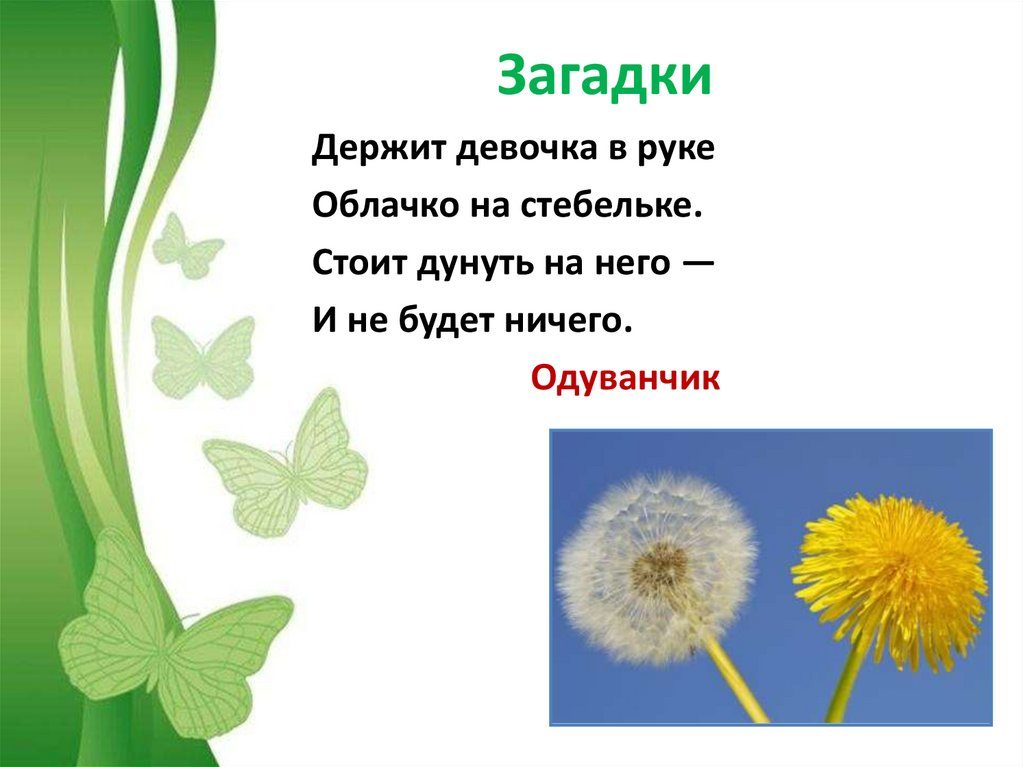 Загадки

Держит девочка в руке
Облачко на стебельке.
Стоит дунуть на него —
И не будет ничего.

Одуванчик